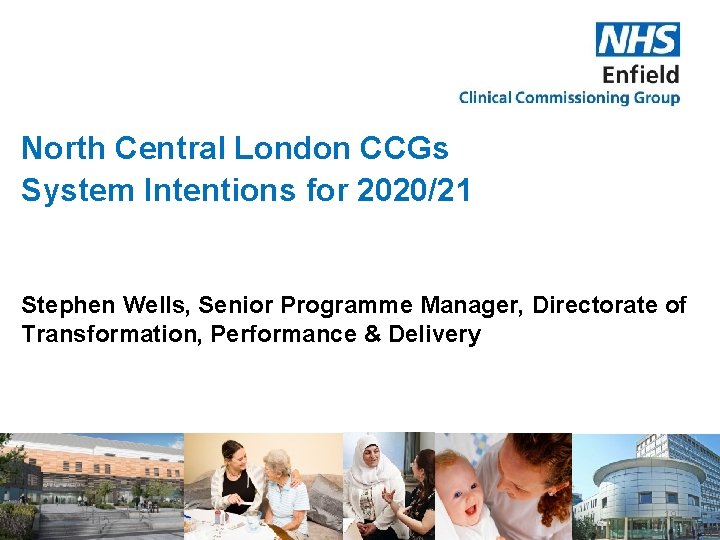 NHS
Enfield
Clinical Commissioning Group

North Central London CCGs
System Intentions for 2020/21

Stephen Wells, Senior Programme Manager, Directorate of Transformation, Performance & Delivery